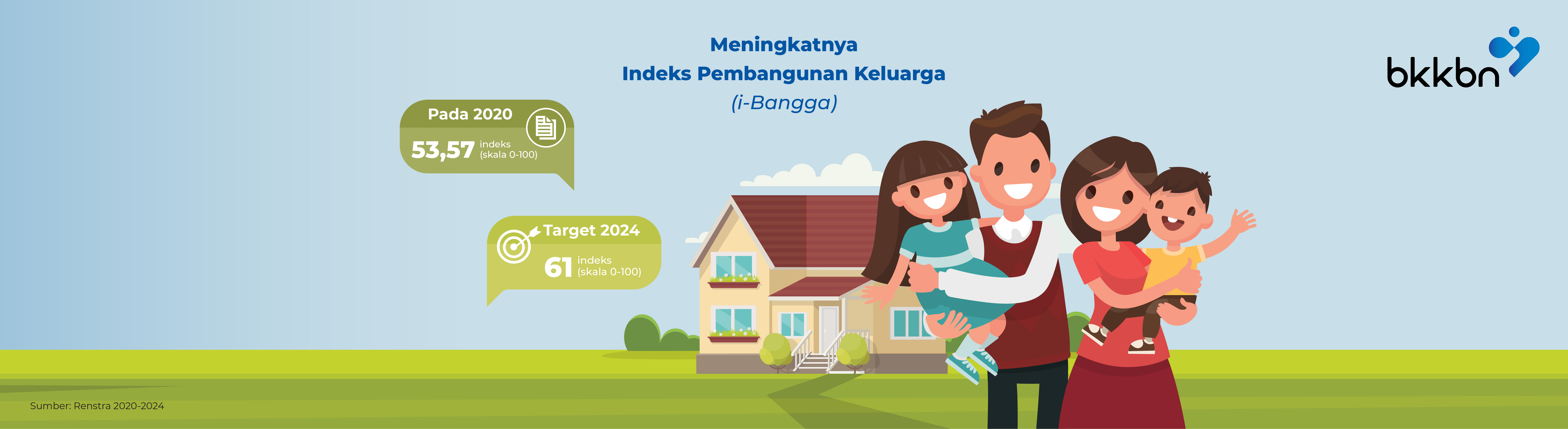 Meningkatnya
Indeks Pembangunan Keluarga
(i-Bangga)

bkkbn

Pada 2020
53,57 indeks (skala 0-100)

Target 2024
61 indeks (skala 0-100)

Sumber: Renstra 2020-2024